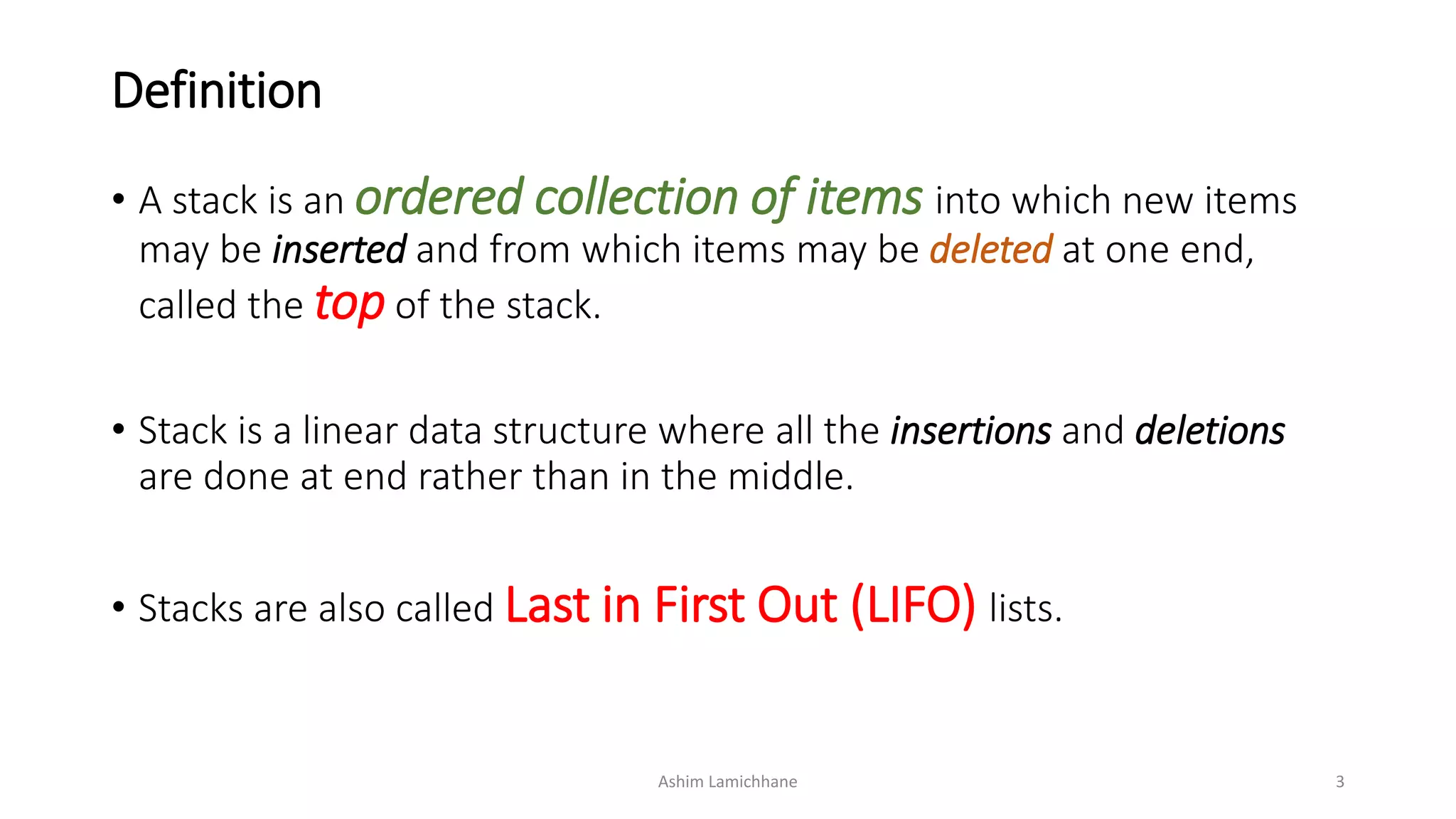 Definition

• A stack is an ordered collection of items into which new items may be inserted and from which items may be deleted at one end, called the top of the stack.

• Stack is a linear data structure where all the insertions and deletions are done at end rather than in the middle.

• Stacks are also called Last in First Out (LIFO) lists.

Ashim Lamichhane

3